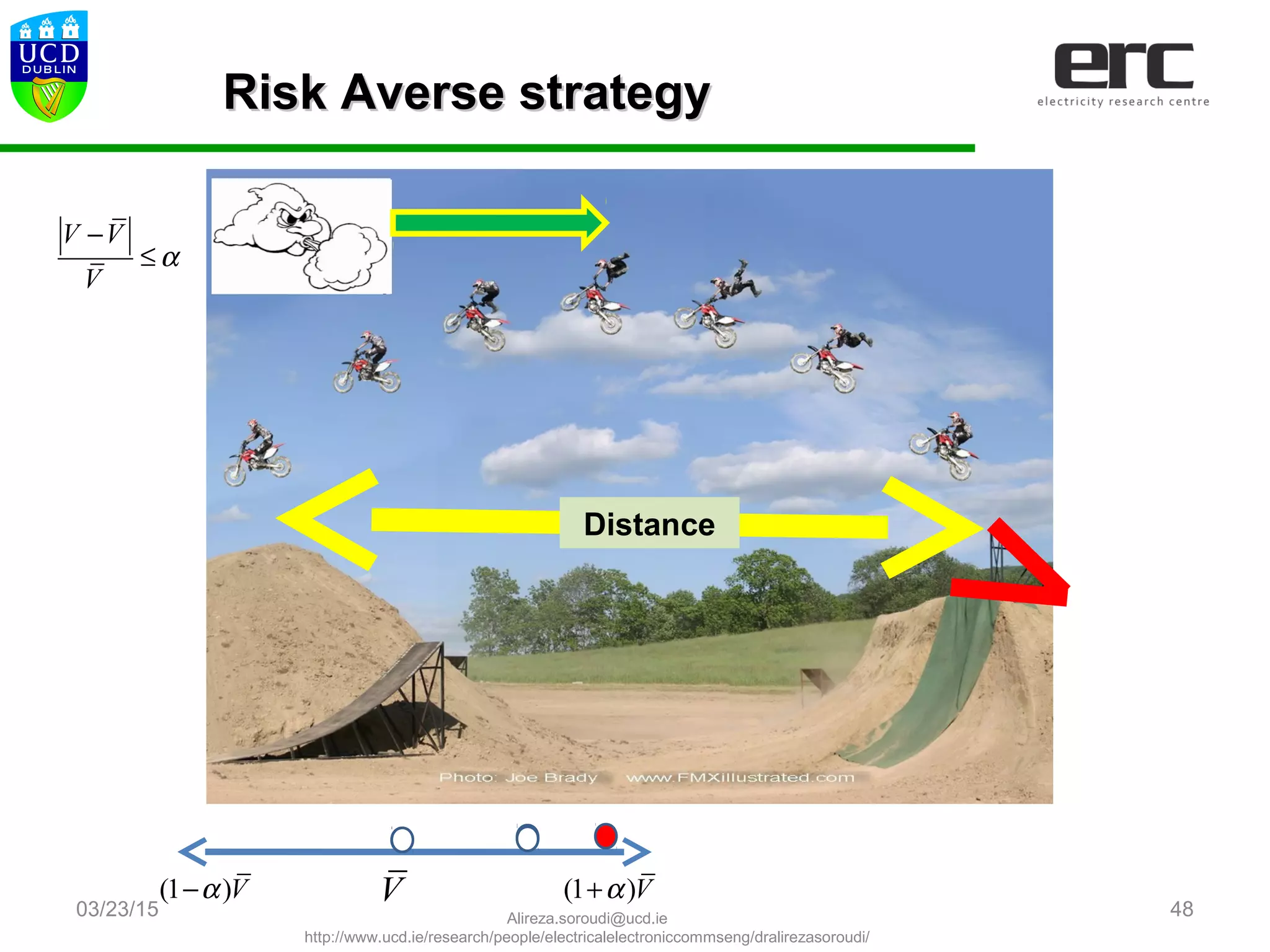 UCD DUBLIN

Risk Averse strategy

erc
electricity research centre

$\frac{|V-\bar{V}|}{\bar{V}} \leq \alpha$

Distance

Photo: Joe Brady www.FMXillustrated.com

$(1-\alpha)\bar{V}$ $\bar{V}$ $(1+\alpha)\bar{V}$

03/23/15

Alireza.soroudi@ucd.ie
http://www.ucd.ie/research/people/electricalelectroniccommseng/dralirezasoroudi/

48